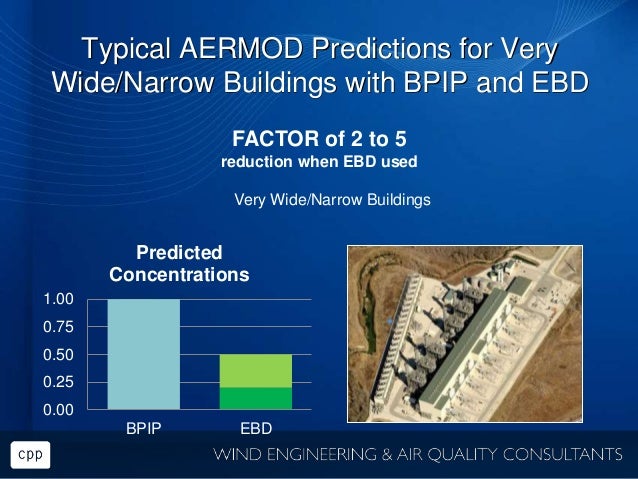 Typical AERMOD Predictions for Very Wide/Narrow Buildings with BPIP and EBD

FACTOR of 2 to 5
reduction when EBD used

Very Wide/Narrow Buildings

Predicted Concentrations

1.00
0.75
0.50
0.25
0.00

BPIP
EBD

cpp

WIND ENGINEERING & AIR QUALITY CONSULTANTS